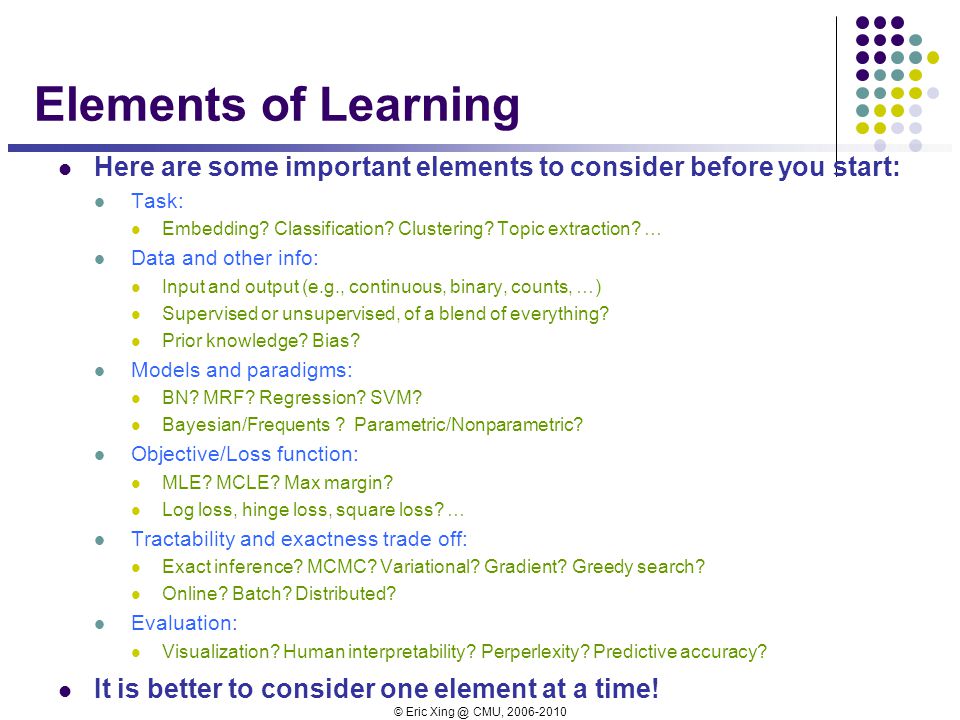 Elements of Learning

- Here are some important elements to consider before you start:
  - Task:
    - Embedding? Classification? Clustering? Topic extraction? …
  - Data and other info:
    - Input and output (e.g., continuous, binary, counts, …)
    - Supervised or unsupervised, of a blend of everything?
    - Prior knowledge? Bias?
  - Models and paradigms:
    - BN? MRF? Regression? SVM?
    - Bayesian/Frequents ? Parametric/Nonparametric?
  - Objective/Loss function:
    - MLE? MCLE? Max margin?
    - Log loss, hinge loss, square loss? …
  - Tractability and exactness trade off:
    - Exact inference? MCMC? Variational? Gradient? Greedy search?
    - Online? Batch? Distributed?
  - Evaluation:
    - Visualization? Human interpretability? Perperlexity? Predictive accuracy?
- It is better to consider one element at a time!

© Eric Xing @ CMU, 2006-2010